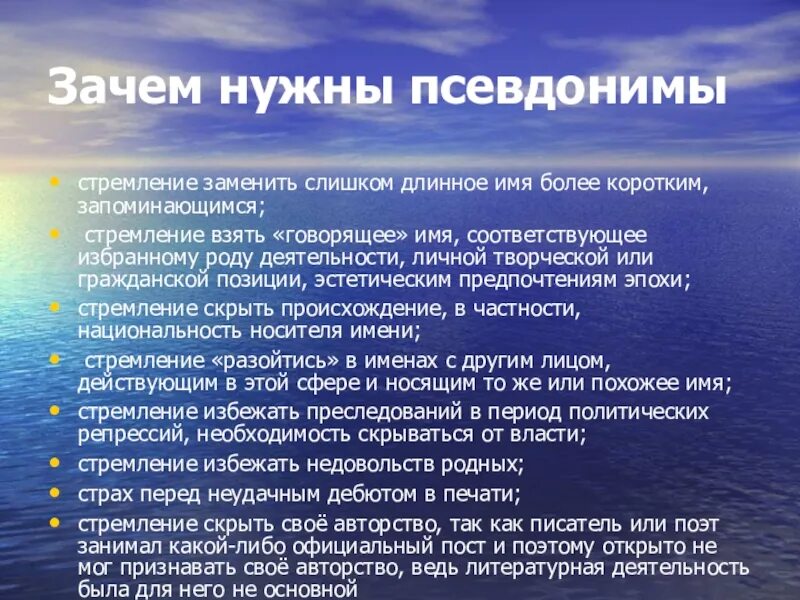 Зачем нужны псевдонимы

• стремление заменить слишком длинное имя более коротким, запоминающимся;
• стремление взять «говорящее» имя, соответствующее избранному роду деятельности, личной творческой или гражданской позиции, эстетическим предпочтениям эпохи;
• стремление скрыть происхождение, в частности, национальность носителя имени;
• стремление «разойтись» в именах с другим лицом, действующим в этой сфере и носящим то же или похожее имя;
• стремление избежать преследований в период политических репрессий, необходимость скрываться от власти;
• стремление избежать недовольств родных;
• страх перед неудачным дебютом в печати;
• стремление скрыть своё авторство, так как писатель или поэт занимал какой-либо официальный пост и поэтому открыто не мог признавать своё авторство, ведь литературная деятельность была для него не основной